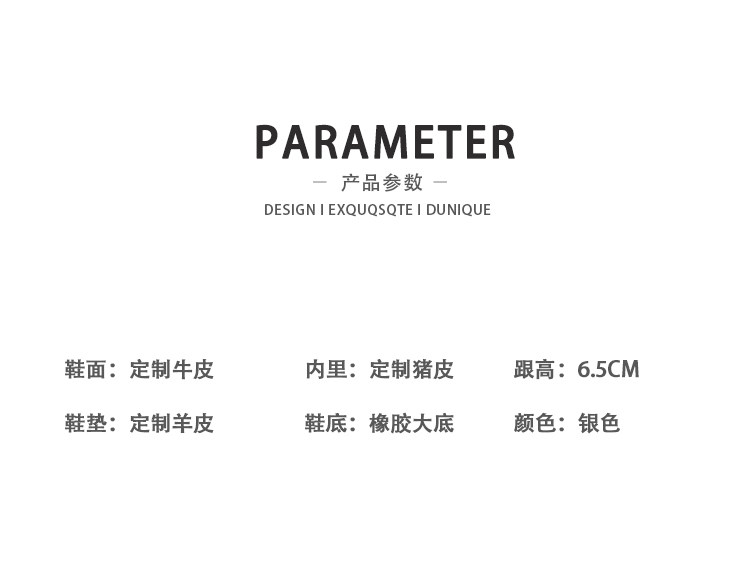 PARAMETER

— 产品参数 —

DESIGN I EXQUQSQTE I DUNIQUE

鞋面：定制牛皮 内里：定制猪皮 跟高：6.5CM

鞋垫：定制羊皮 鞋底：橡胶大底 颜色：银色